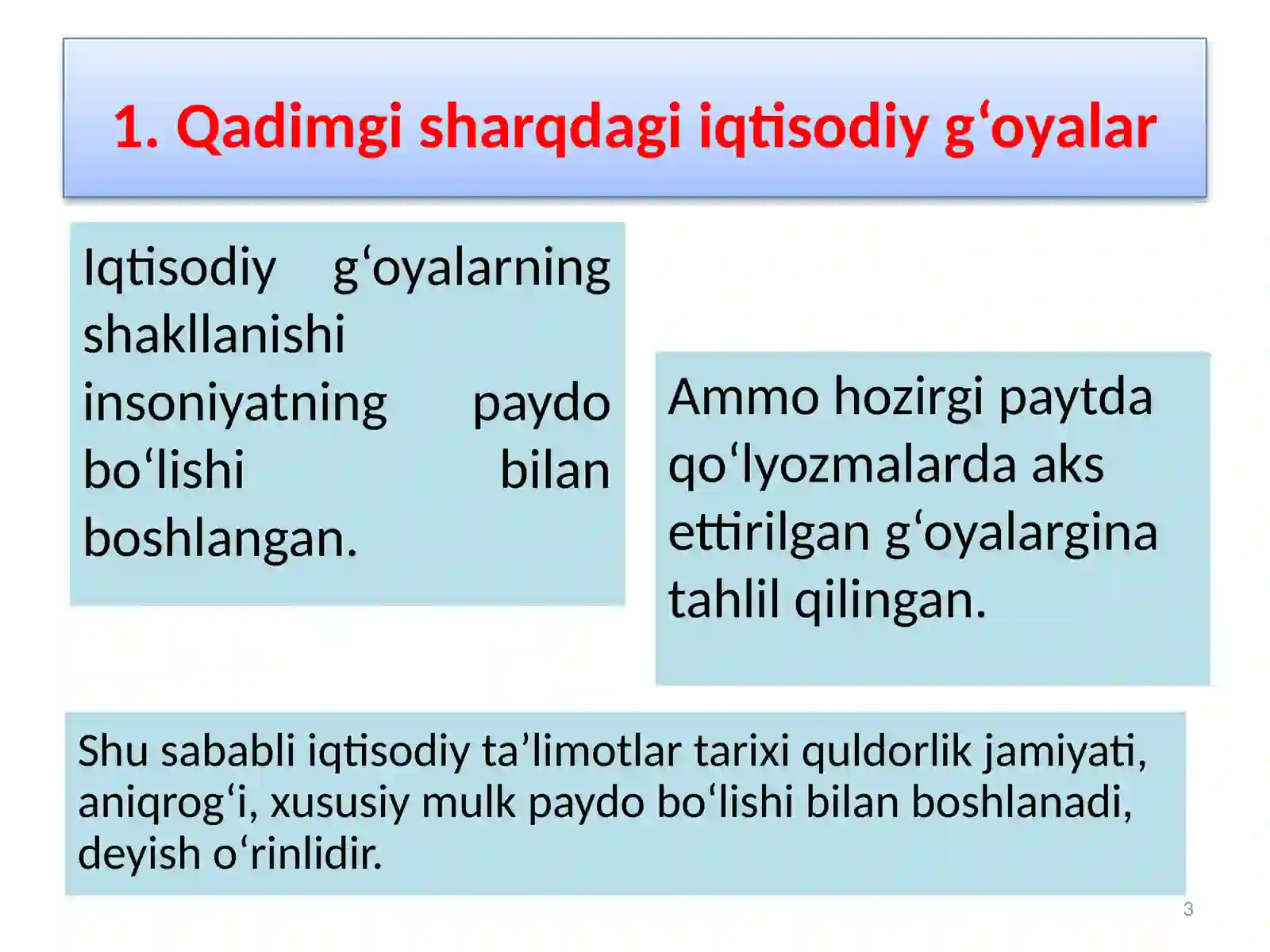 1. Qadimgi sharqdagi iqtisodiy g‘oyalar

Iqtisodiy g‘oyalarning shakllanishi insoniyatning paydo bo‘lishi bilan boshlangan.

Ammo hozirgi paytda qo‘lyozmalarda aks ettirilgan g‘oyalargina tahlil qilingan.

Shu sababli iqtisodiy ta’limotlar tarixi quldorlik jamiyati, aniqrog‘i, xususiy mulk paydo bo‘lishi bilan boshlanadi, deyish o‘rinlidir.

3